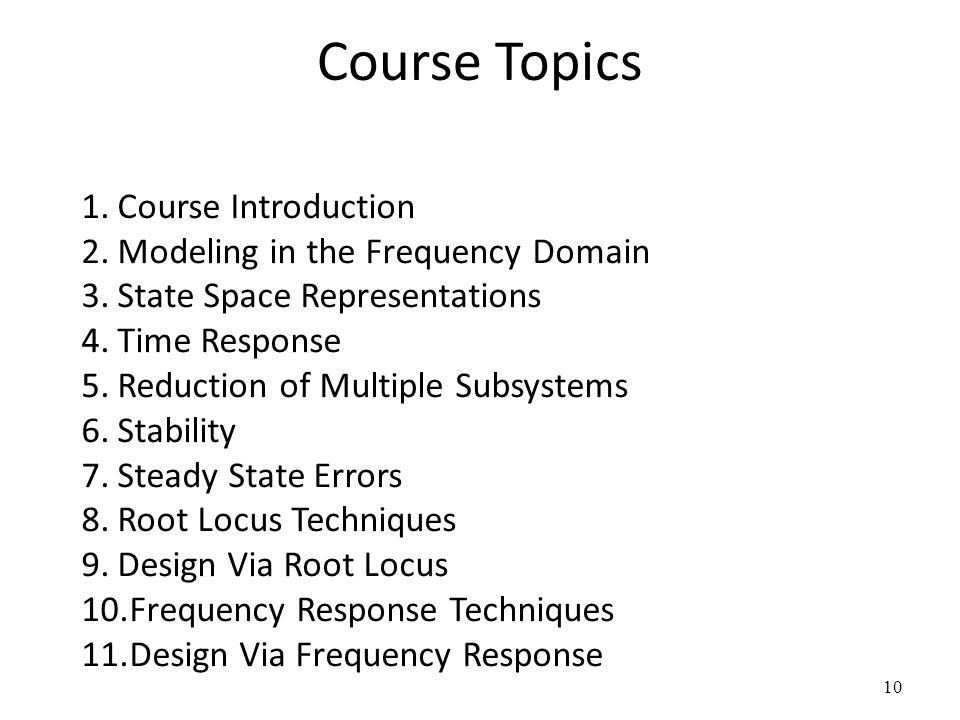 Course Topics

1. Course Introduction
2. Modeling in the Frequency Domain
3. State Space Representations
4. Time Response
5. Reduction of Multiple Subsystems
6. Stability
7. Steady State Errors
8. Root Locus Techniques
9. Design Via Root Locus
10.Frequency Response Techniques
11.Design Via Frequency Response

10